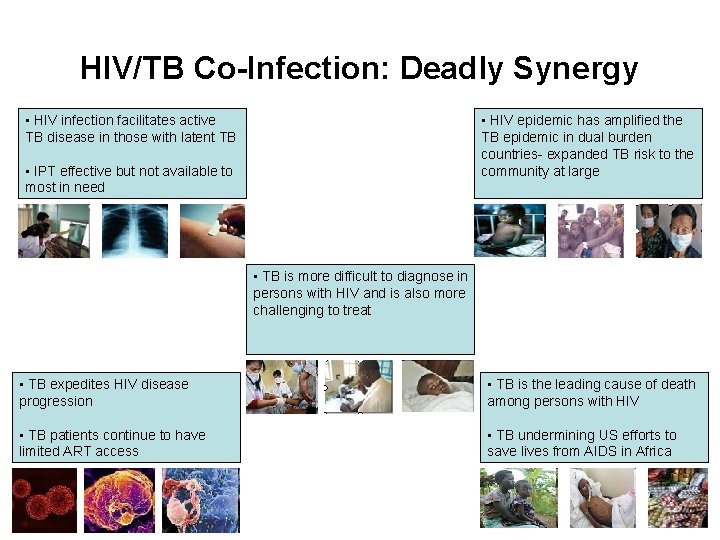 HIV/TB Co-Infection: Deadly Synergy

▪ HIV infection facilitates active TB disease in those with latent TB

▪ IPT effective but not available to most in need

▪ HIV epidemic has amplified the TB epidemic in dual burden countries- expanded TB risk to the community at large

▪ TB is more difficult to diagnose in persons with HIV and is also more challenging to treat

▪ TB expedites HIV disease progression

▪ TB patients continue to have limited ART access

▪ TB is the leading cause of death among persons with HIV

▪ TB undermining US efforts to save lives from AIDS in Africa